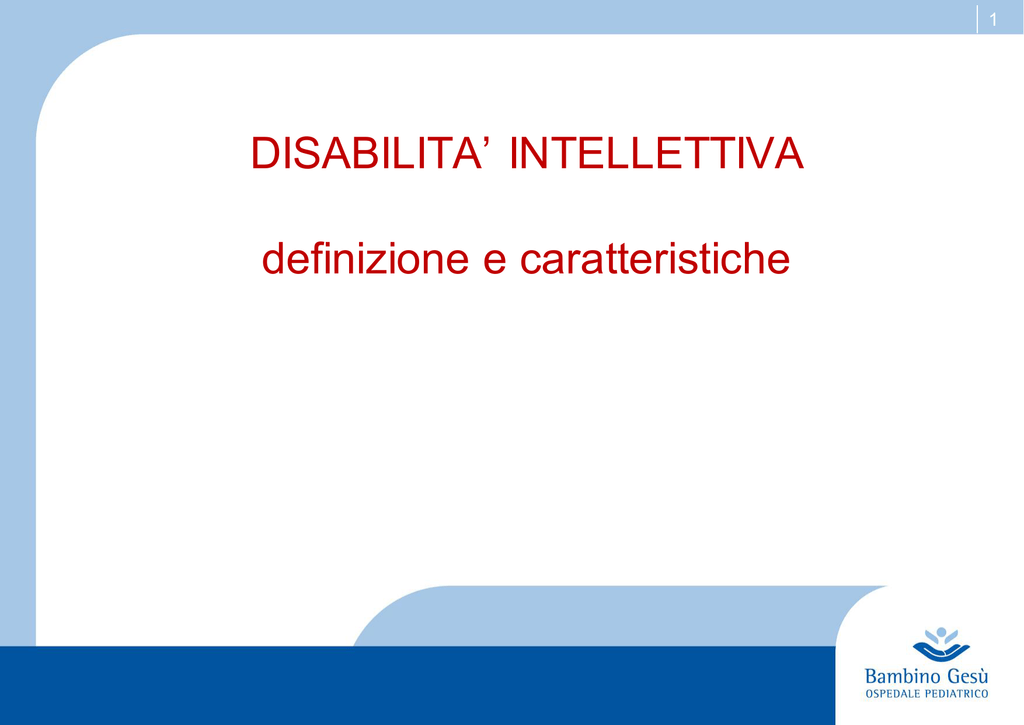 1

DISABILITA’ INTELLETTIVA

definizione e caratteristiche

Bambino Gesù
OSPEDALE PEDIATRICO